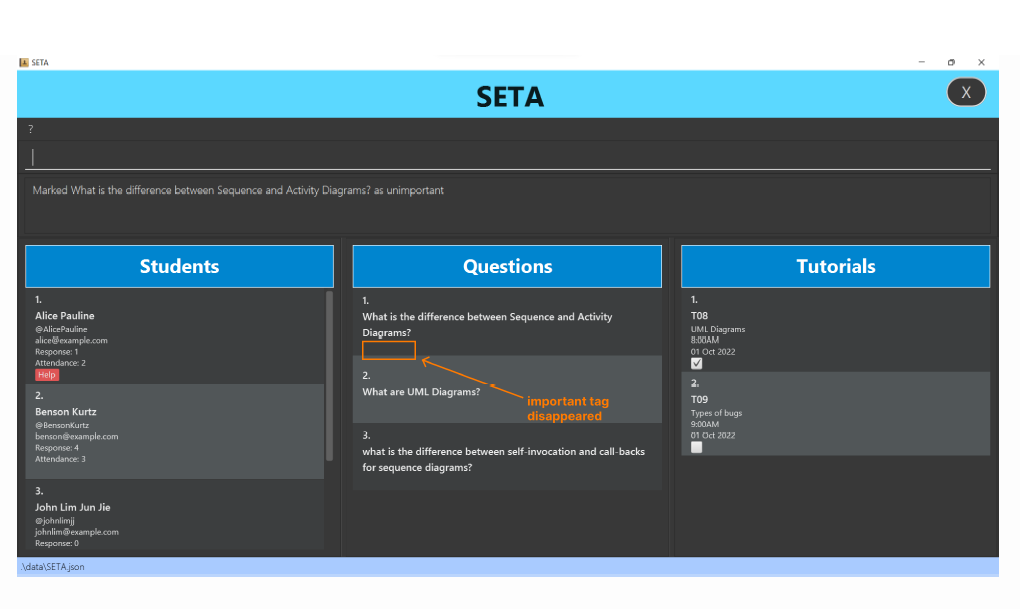 SETA

SETA

X

?

Marked What is the difference between Sequence and Activity Diagrams? as unimportant

Students

1.
Alice Pauline
@AlicePauline
alice@example.com
Response: 1
Attendance: 2
Help

2.
Benson Kurtz
@BensonKurtz
benson@example.com
Response: 4
Attendance: 3

3.
John Lim Jun Jie
@johnlimjj
johnlim@example.com
Response: 0

Questions

1.
What is the difference between Sequence and Activity Diagrams?

2.
What are UML Diagrams?

important tag disappeared

3.
what is the difference between self-invocation and call-backs for sequence diagrams?

Tutorials

1.
T08
UML Diagrams
8:00AM
01 Oct 2022

2.
T09
Types of bugs
9:00AM
01 Oct 2022

.\data\SETA.json